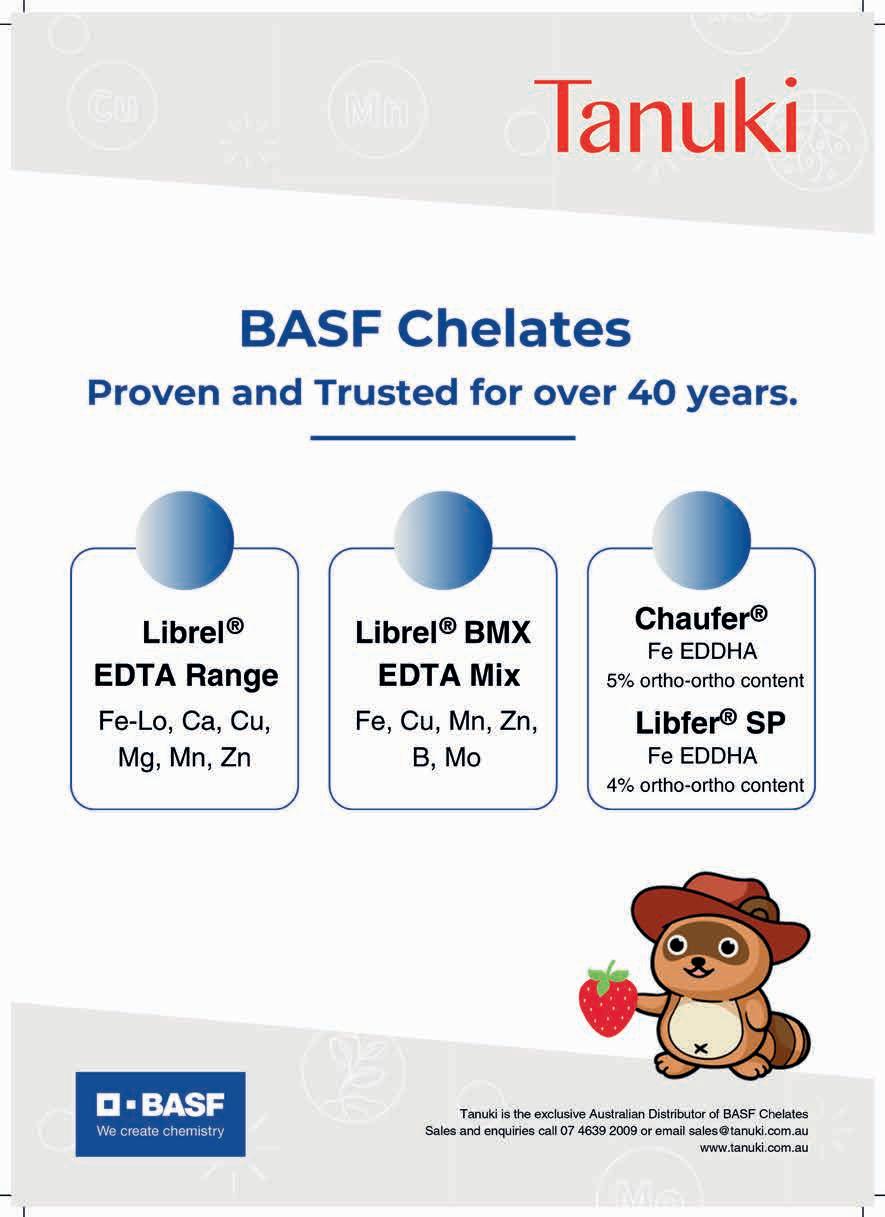 Cu Mn

Tanuki

BASF Chelates

Proven and Trusted for over 40 years.

Librel® EDTA Range

Fe-Lo, Ca, Cu, Mg, Mn, Zn

Librel® BMX EDTA Mix

Fe, Cu, Mn, Zn, B, Mo

Chaufer®

Fe EDDHA

5% ortho-ortho content

Libfer® SP

Fe EDDHA

4% ortho-ortho content

BASF

We create chemistry

Tanuki is the exclusive Australian Distributor of BASF Chelates
Sales and enquiries call 07 4639 2009 or email sales@tanuki.com.au
www.tanuki.com.au

Mo